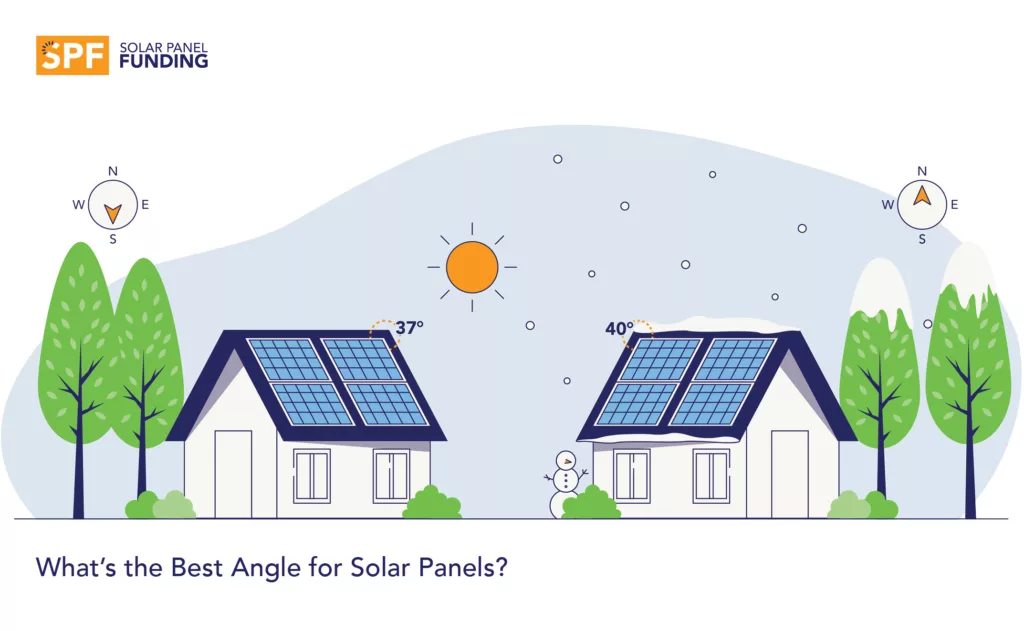 SPF SOLAR PANEL FUNDING

N
W E
S

N
W E
S

37°

40°

What's the Best Angle for Solar Panels?